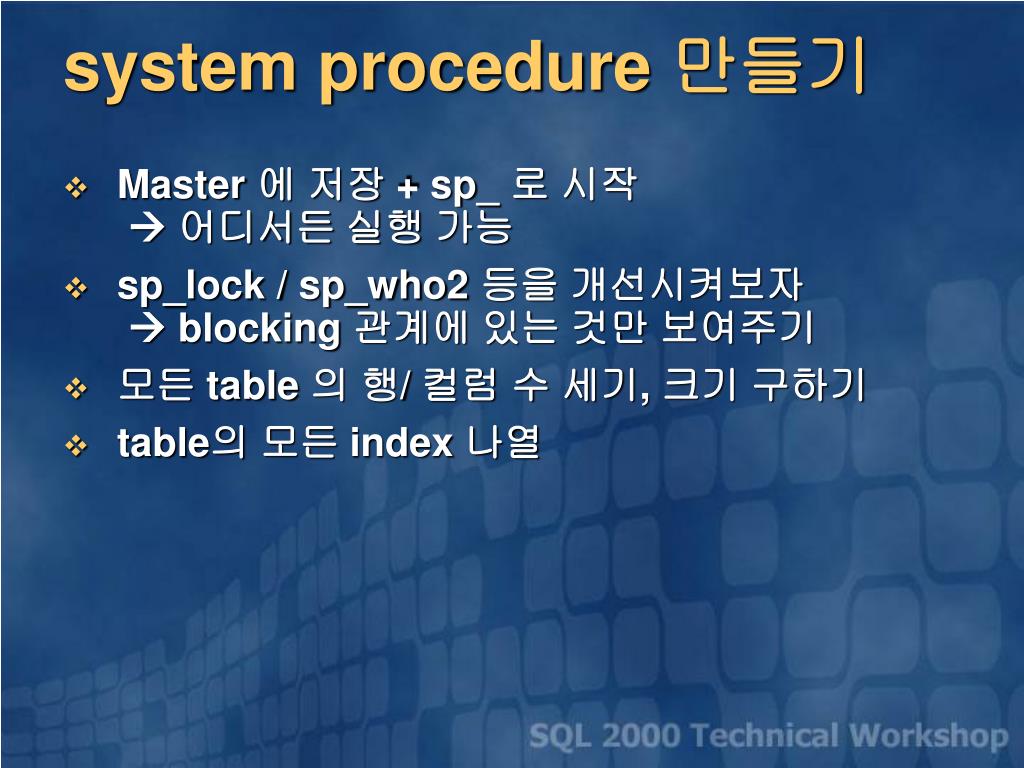 system procedure 만들기

❖ Master 에 저장 + sp_ 로 시작
→ 어디서든 실행 가능

❖ sp_lock / sp_who2 등을 개선시켜보자
→ blocking 관계에 있는 것만 보여주기

❖ 모든 table 의 행/ 컬럼 수 세기, 크기 구하기

❖ table의 모든 index 나열

SQL 2000 Technical Workshop